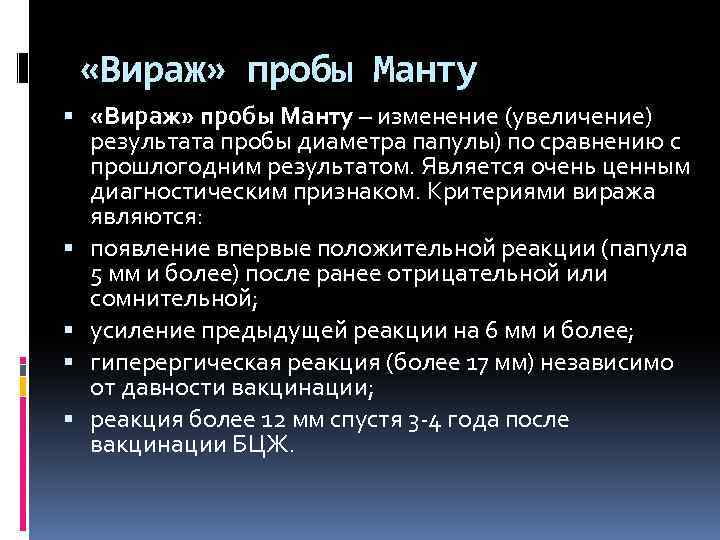 «Вираж» пробы Манту

▪ «Вираж» пробы Манту – изменение (увеличение) результата пробы диаметра папулы) по сравнению с прошлогодним результатом. Является очень ценным диагностическим признаком. Критериями виража являются:

▪ появление впервые положительной реакции (папула 5 мм и более) после ранее отрицательной или сомнительной;

▪ усиление предыдущей реакции на 6 мм и более;

▪ гиперергическая реакция (более 17 мм) независимо от давности вакцинации;

▪ реакция более 12 мм спустя 3-4 года после вакцинации БЦЖ.